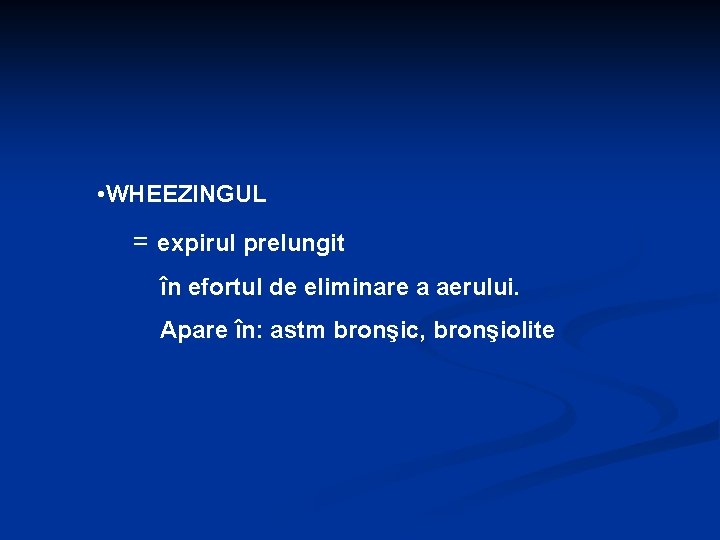 •WHEEZINGUL

= expirul prelungit

în efortul de eliminare a aerului.

Apare în: astm bronşic, bronşiolite